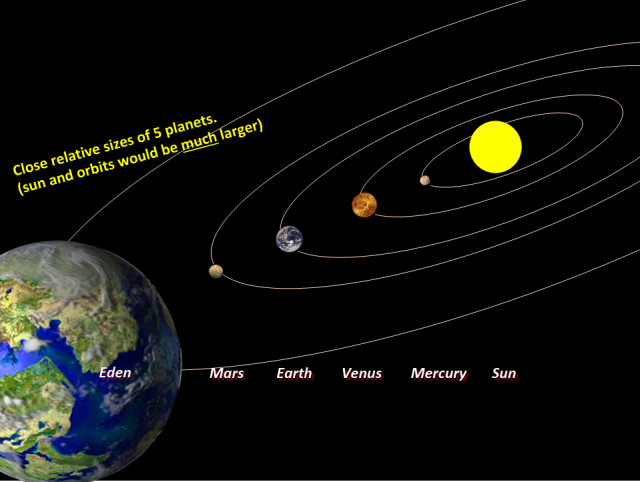 Close relative sizes of 5 planets.
(sun and orbits would be much larger)

Eden Mars Earth Venus Mercury Sun